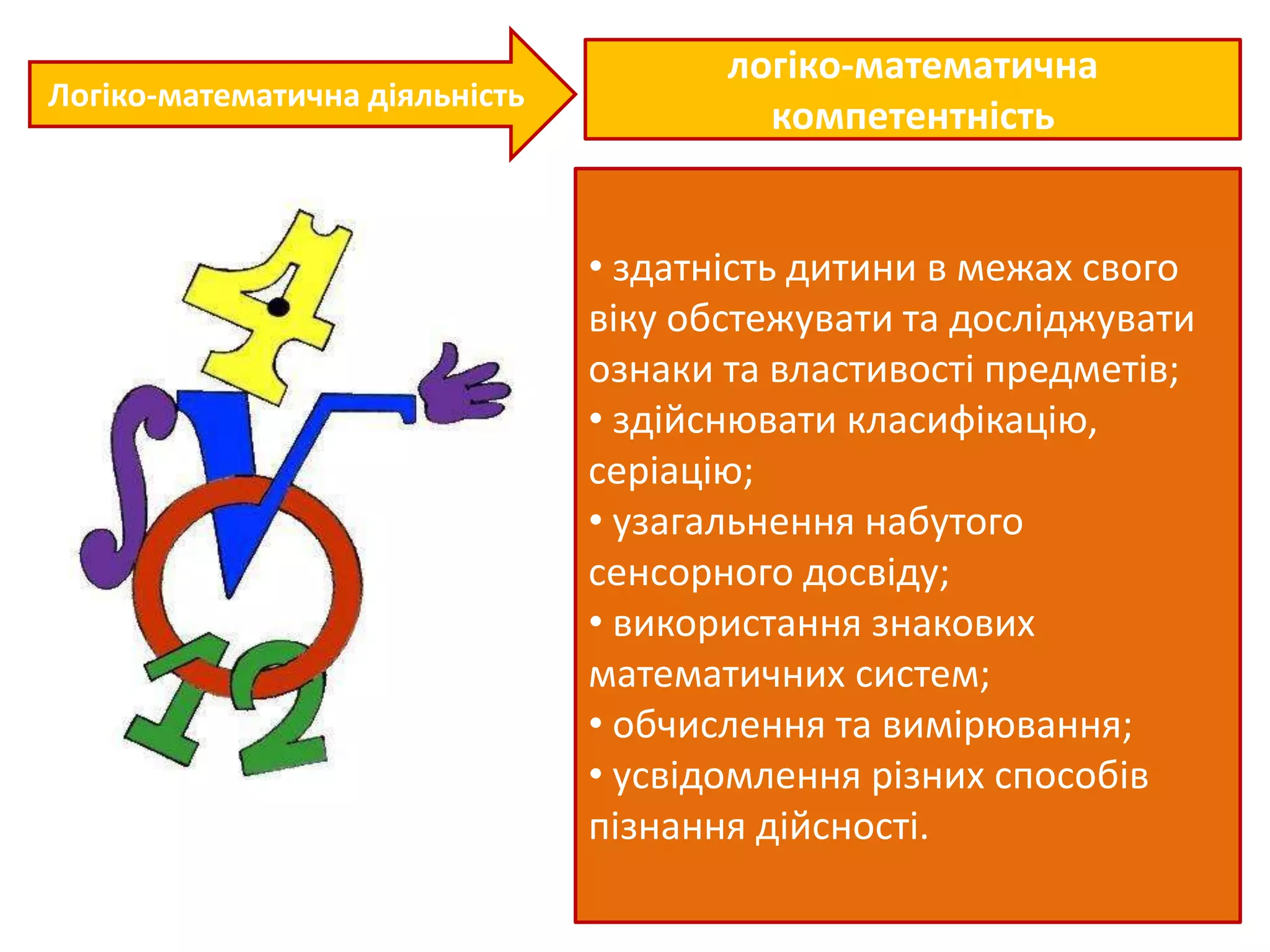 Логіко-математична діяльність

логіко-математична компетентність

• здатність дитини в межах свого віку обстежувати та досліджувати ознаки та властивості предметів;
• здійснювати класифікацію, серіацію;
• узагальнення набутого сенсорного досвіду;
• використання знакових математичних систем;
• обчислення та вимірювання;
• усвідомлення різних способів пізнання дійсності.